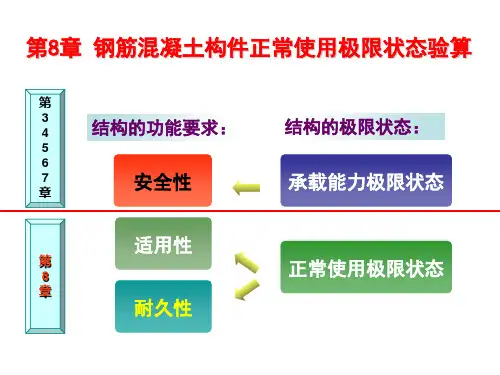 第8章 钢筋混凝土构件正常使用极限状态验算

第3 4 5 6 7章

结构的功能要求：

结构的极限状态：

安全性

承载能力极限状态

第8章

适用性

耐久性

正常使用极限状态